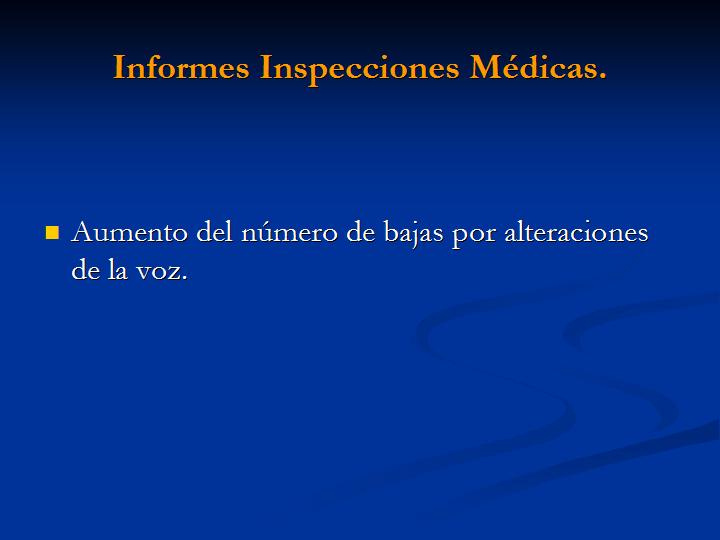 Informes Inspecciones Médicas.

Aumento del número de bajas por alteraciones de la voz.